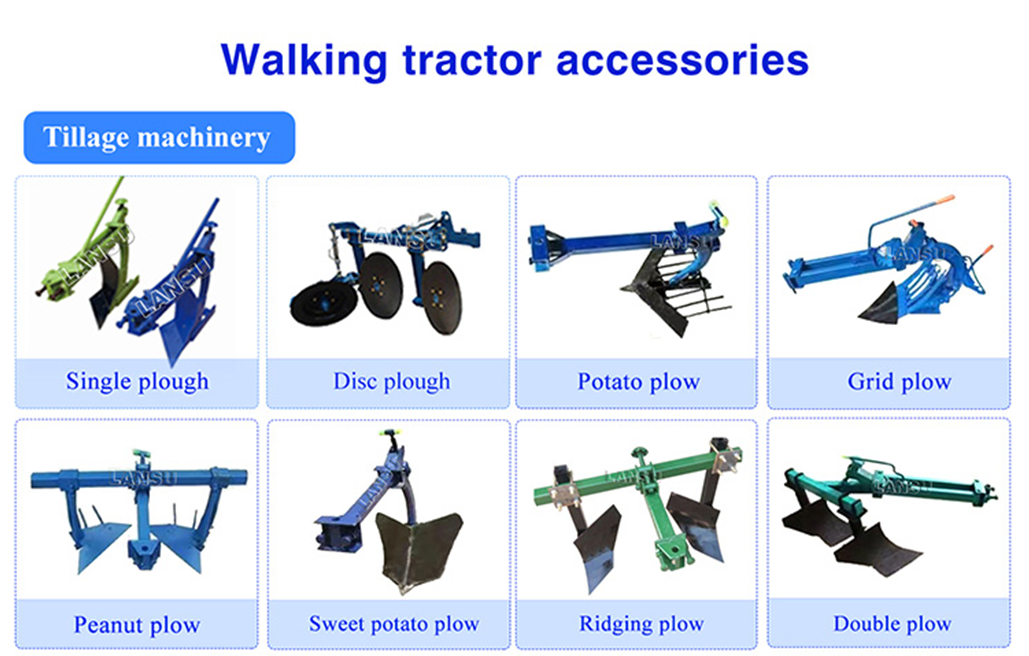 Walking tractor accessories

Tillage machinery

LANSU Single plough

LANSU Disc plough

LANSU Potato plow

LANSU Grid plow

LANSU Peanut plow

LANSU Sweet potato plow

LANSU Ridging plow

LANSU Double plow